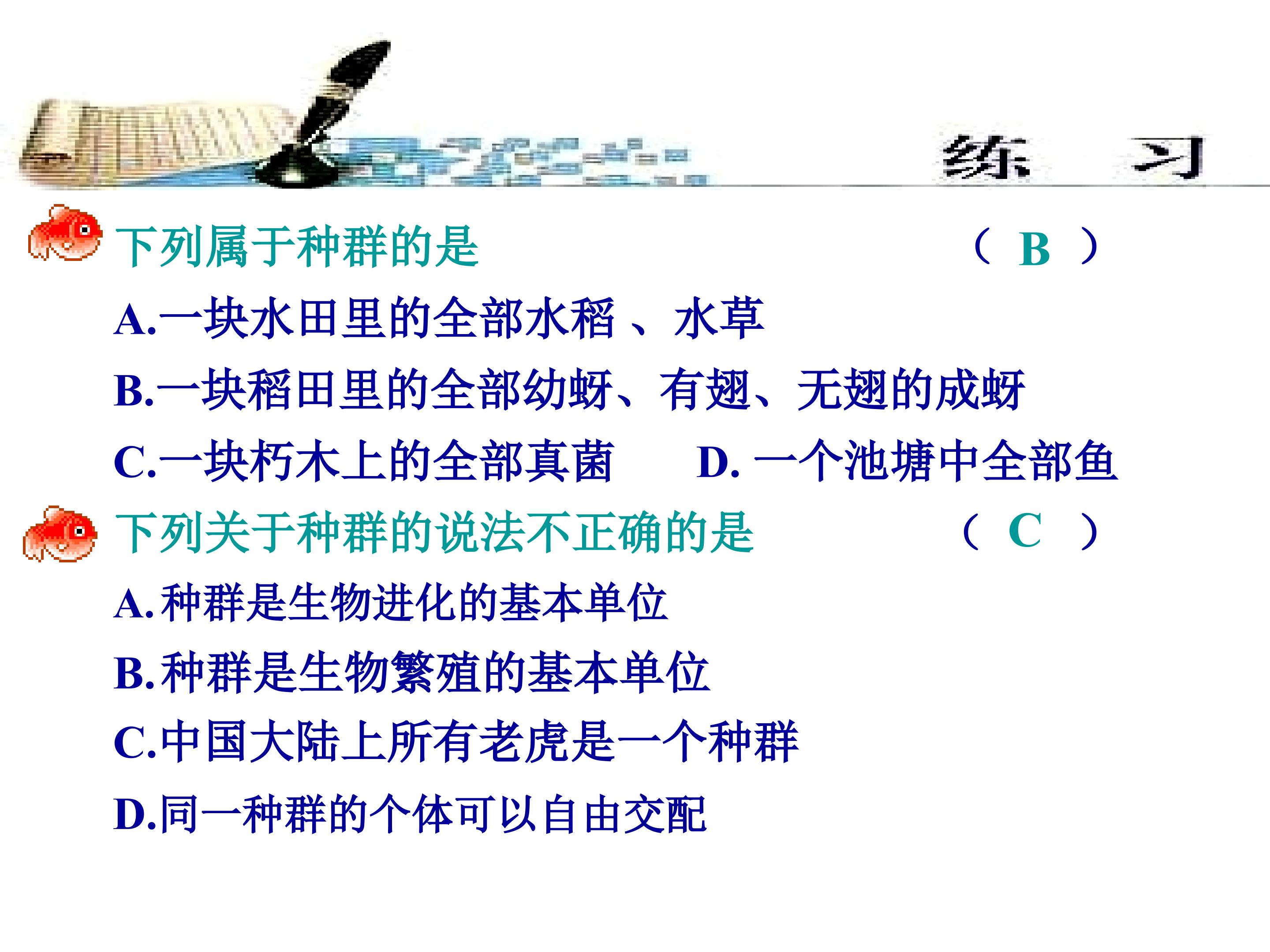 练　习

下列属于种群的是　（ B ）

A.一块水田里的全部水稻 、水草

B.一块稻田里的全部幼蚜、有翅、无翅的成蚜

C.一块朽木上的全部真菌　D. 一个池塘中全部鱼

下列关于种群的说法不正确的是　（ C ）

A.种群是生物进化的基本单位

B.种群是生物繁殖的基本单位

C.中国大陆上所有老虎是一个种群

D.同一种群的个体可以自由交配